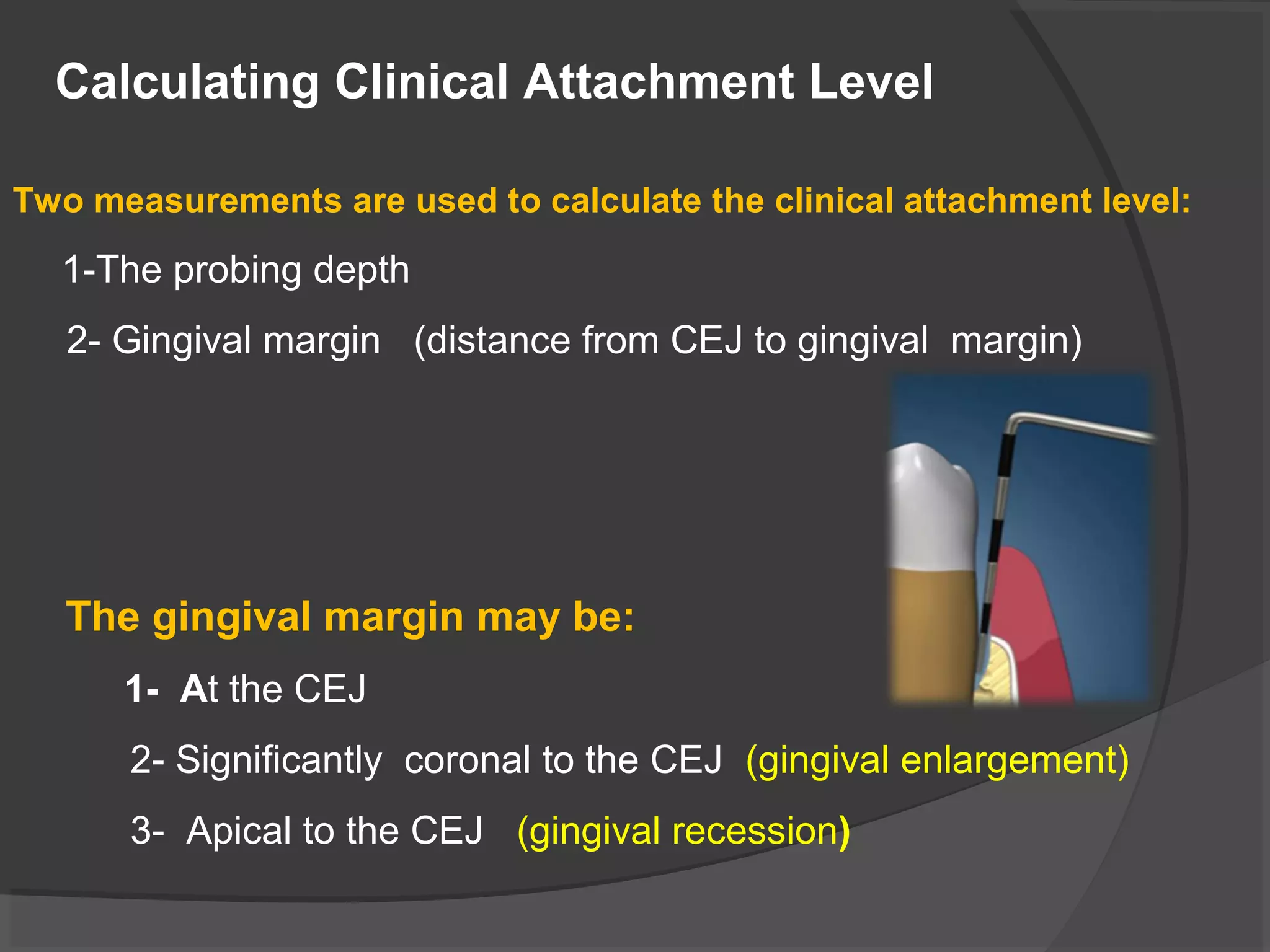 Calculating Clinical Attachment Level

Two measurements are used to calculate the clinical attachment level:

1-The probing depth

2- Gingival margin (distance from CEJ to gingival margin)

The gingival margin may be:

1- At the CEJ

2- Significantly coronal to the CEJ (gingival enlargement)

3- Apical to the CEJ (gingival recession)